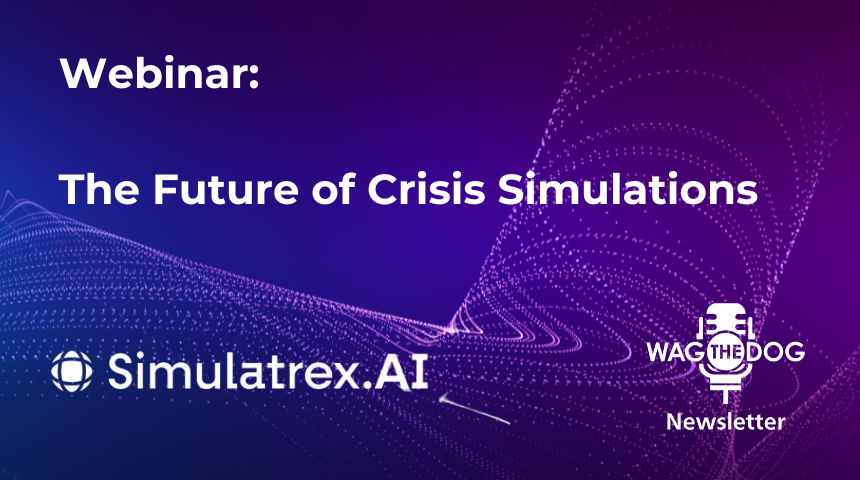 Webinar:

The Future of Crisis Simulations

Simulatrex.AI

WAG THE DOG

Newsletter